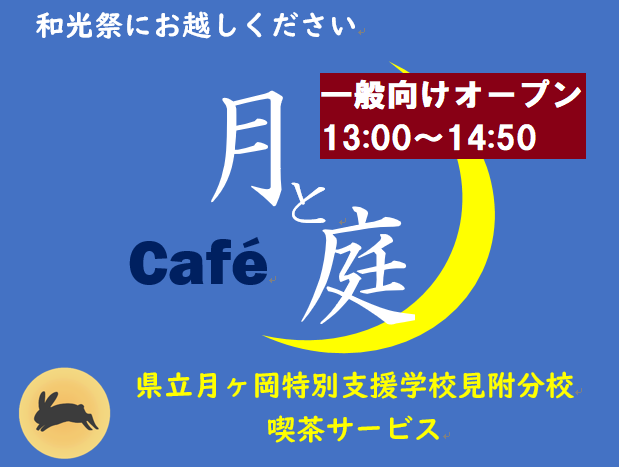 和光祭にお越しください

一般向けオープン
13:00～14:50

月と庭

Café

県立月ヶ岡特別支援学校見附分校
喫茶サービス